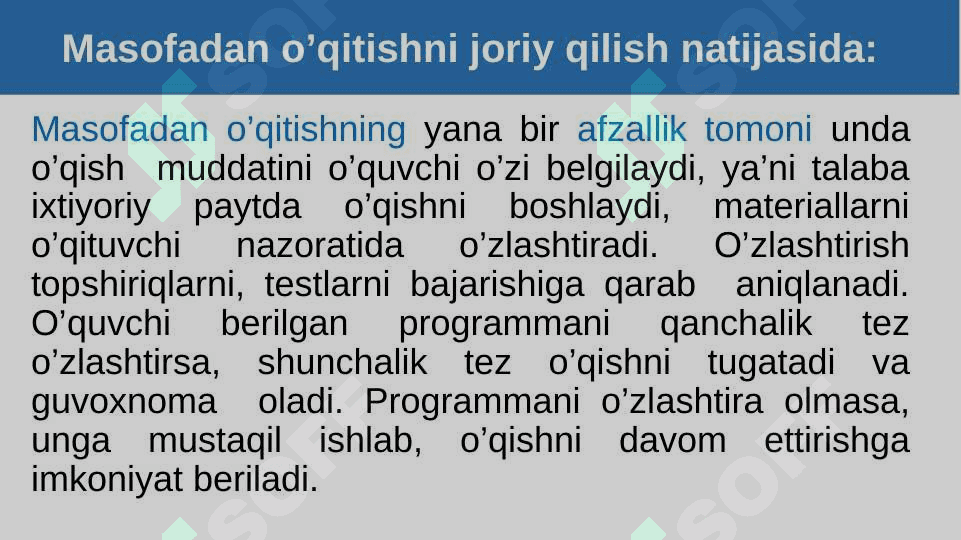 Masofadan o’qitishni joriy qilish natijasida:

Masofadan o’qitishning yana bir afzallik tomoni unda o’qish muddatini o’quvchi o’zi belgilaydi, ya’ni talaba ixtiyoriy paytda o’qishni boshlaydi, materiallarni o’qituvchi nazoratida o’zlashtiradi. O’zlashtirish topshiriqlarni, testlarni bajarishiga qarab aniqlanadi. O’quvchi berilgan programmani qanchalik tez o’zlashtirsa, shunchalik tez o’qishni tugatadi va guvoxnoma oladi. Programmani o’zlashtira olmasa, unga mustaqil ishlab, o’qishni davom ettirishga imkoniyat beriladi.